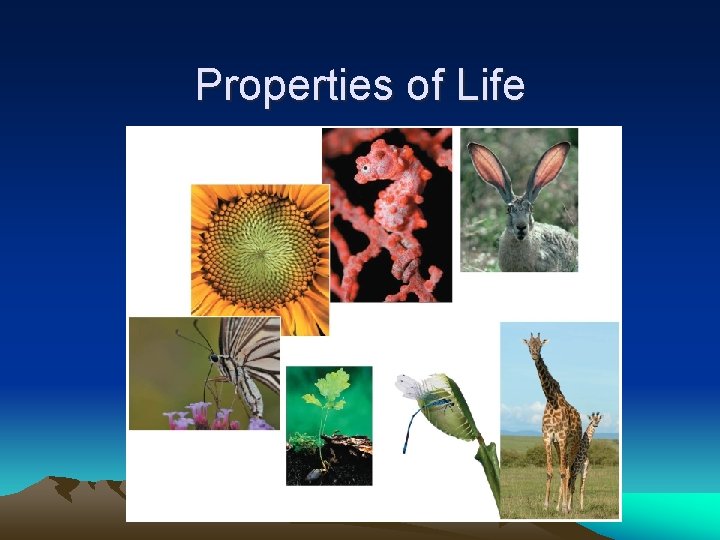 Properties of Life